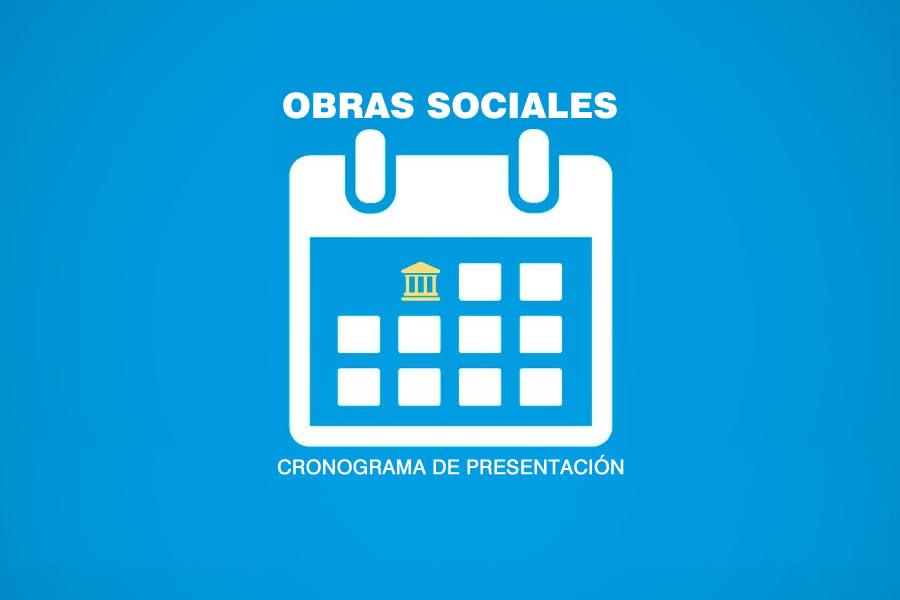 OBRAS SOCIALES

CRONOGRAMA DE PRESENTACIÓN